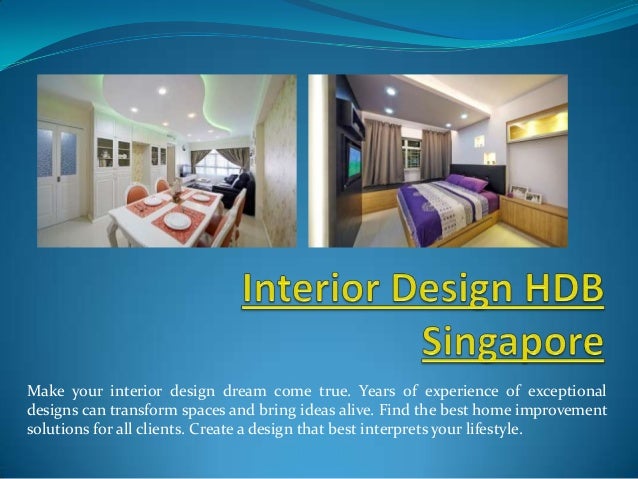 Interior Design HDB Singapore

Make your interior design dream come true. Years of experience of exceptional designs can transform spaces and bring ideas alive. Find the best home improvement solutions for all clients. Create a design that best interprets your lifestyle.